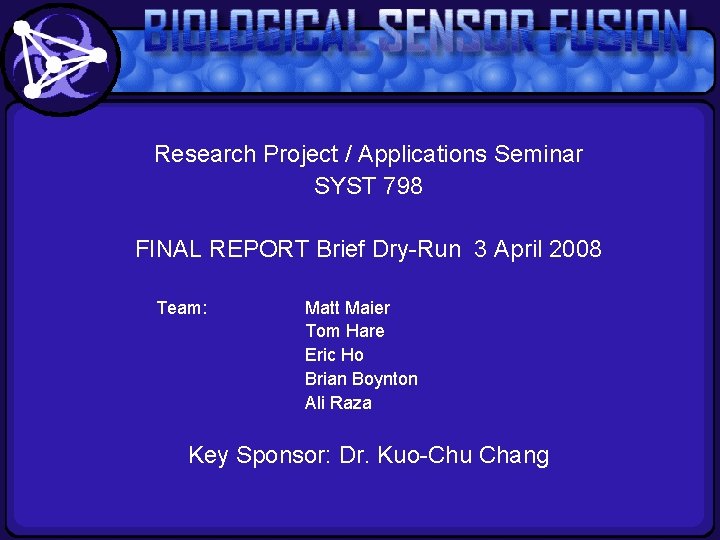 BIOLOGICAL SENSOR FUSION

Research Project / Applications Seminar
SYST 798

FINAL REPORT Brief Dry-Run 3 April 2008

Team: Matt Maier
Tom Hare
Eric Ho
Brian Boynton
Ali Raza

Key Sponsor: Dr. Kuo-Chu Chang